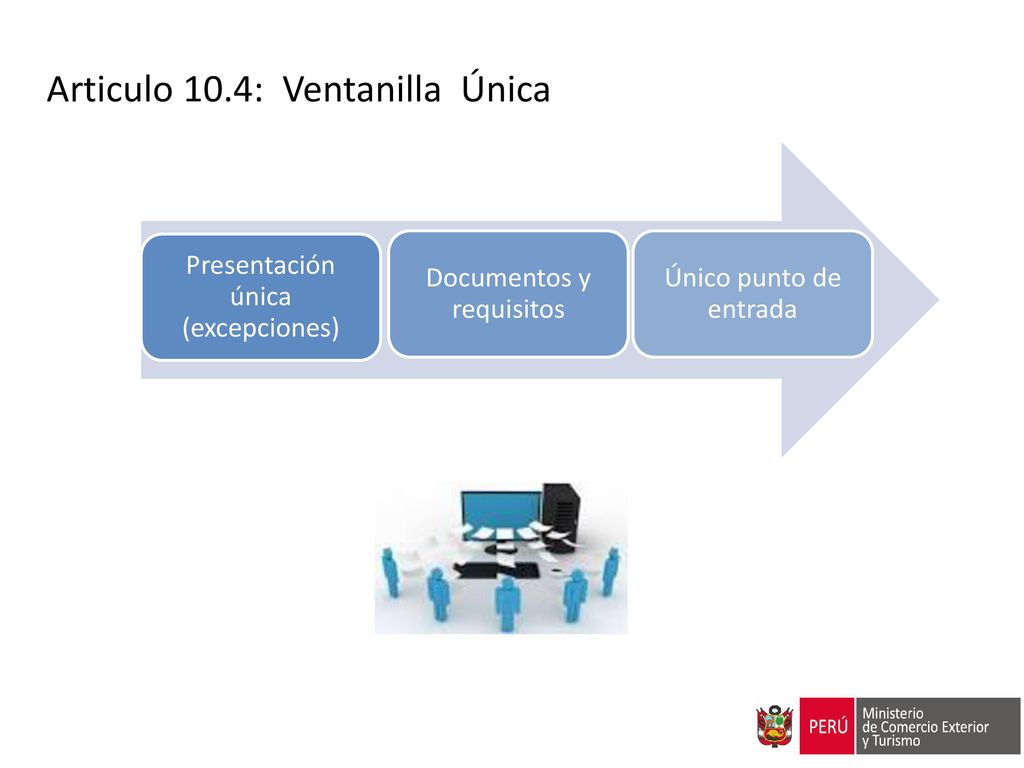 Articulo 10.4: Ventanilla Única

Presentación única (excepciones)

Documentos y requisitos

Único punto de entrada

PERÚ

Ministerio de Comercio Exterior y Turismo